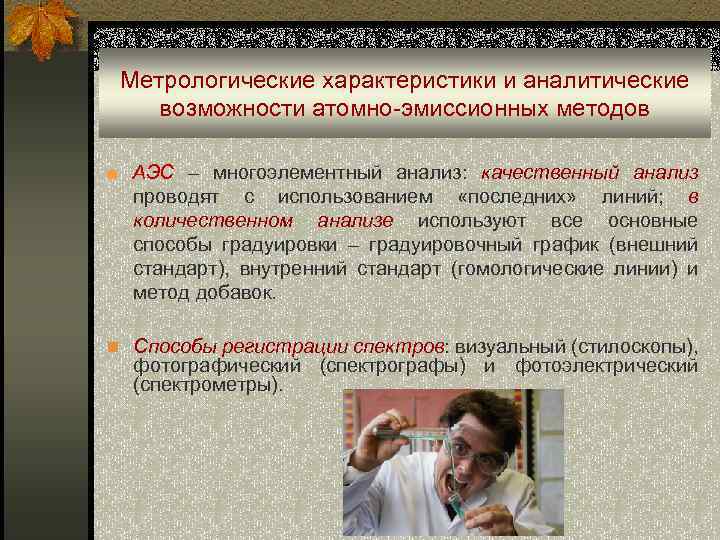 Метрологические характеристики и аналитические возможности атомно-эмиссионных методов

АЭС – многоэлементный анализ: качественный анализ проводят с использованием «последних» линий; в количественном анализе используют все основные способы градуировки – градуировочный график (внешний стандарт), внутренний стандарт (гомологические линии) и метод добавок.

Способы регистрации спектров: визуальный (стилоскопы), фотографический (спектрографы) и фотоэлектрический (спектрометры).